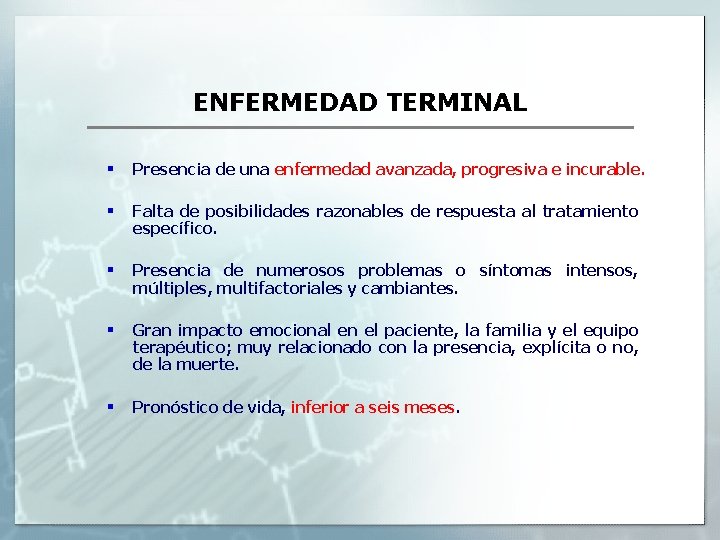 ENFERMEDAD TERMINAL

▪ Presencia de una enfermedad avanzada, progresiva e incurable.

▪ Falta de posibilidades razonables de respuesta al tratamiento específico.

▪ Presencia de numerosos problemas o síntomas intensos, múltiples, multifactoriales y cambiantes.

▪ Gran impacto emocional en el paciente, la familia y el equipo terapéutico; muy relacionado con la presencia, explícita o no, de la muerte.

▪ Pronóstico de vida, inferior a seis meses.